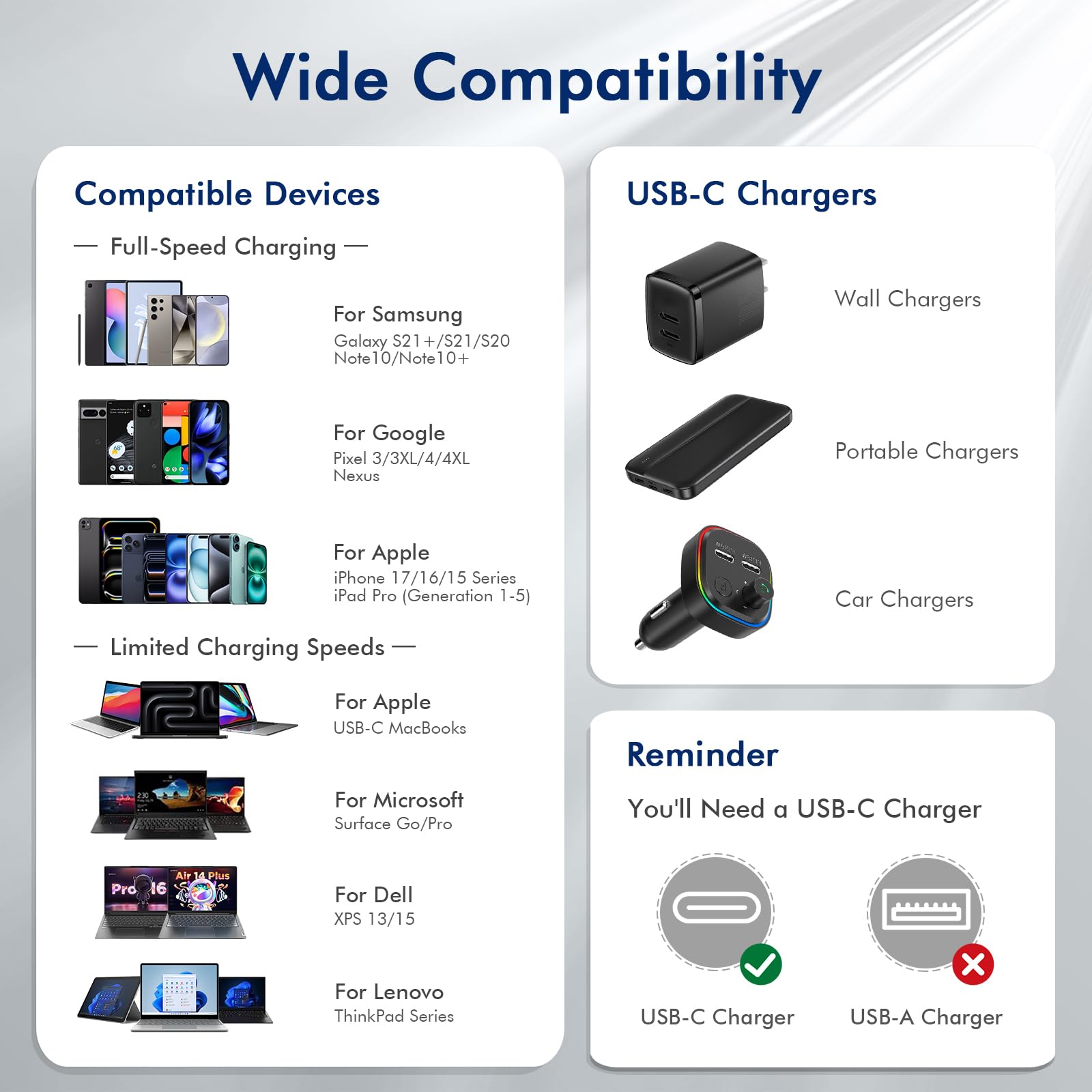 Wide Compatibility

Compatible Devices

— Full-Speed Charging —

For Samsung
Galaxy S21+/S21/S20
Note10/Note10+

For Google
Pixel 3/3XL/4/4XL
Nexus

For Apple
iPhone 17/16/15 Series
iPad Pro (Generation 1-5)

— Limited Charging Speeds —

For Apple
USB-C MacBooks

For Microsoft
Surface Go/Pro

Pro 16 Air 14 Plus

For Dell
XPS 13/15

For Lenovo
ThinkPad Series

USB-C Chargers

Wall Chargers

Portable Chargers

Car Chargers

Reminder

You'll Need a USB-C Charger

USB-C Charger

USB-A Charger